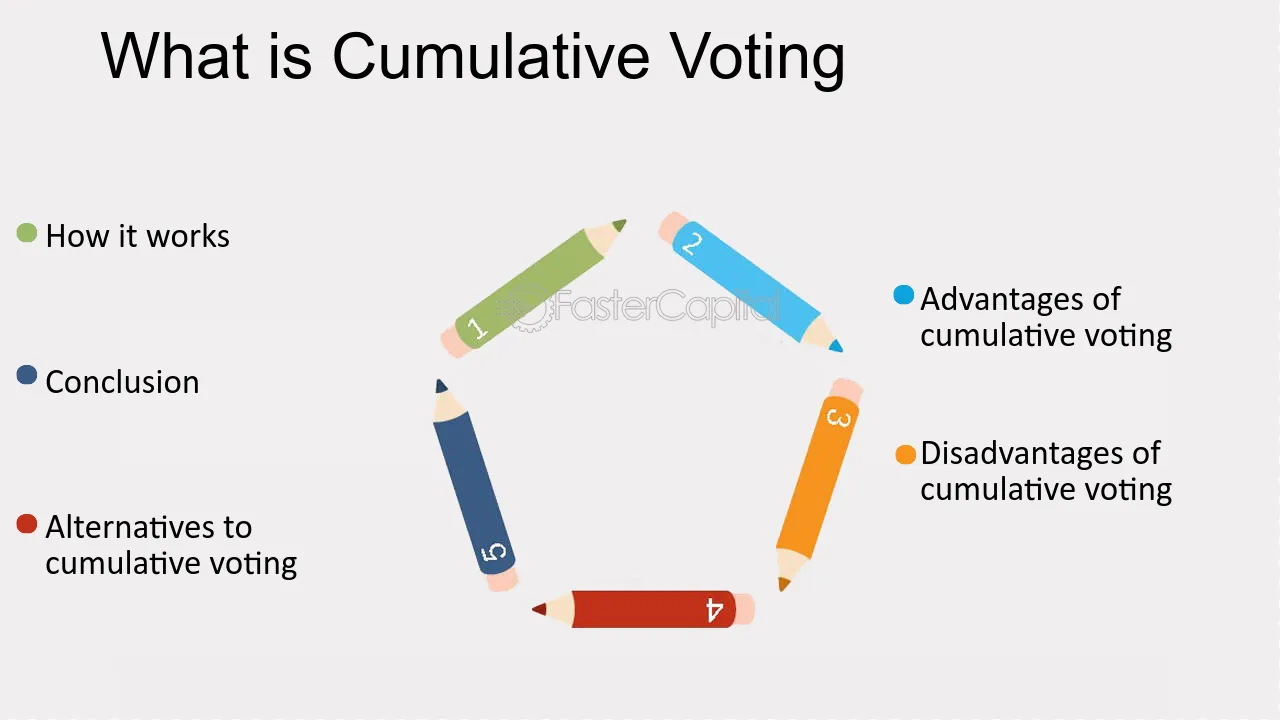 What is Cumulative Voting

How it works

Conclusion

Alternatives to cumulative voting

1
2
3
4
5

FasterCapital

Advantages of cumulative voting

Disadvantages of cumulative voting